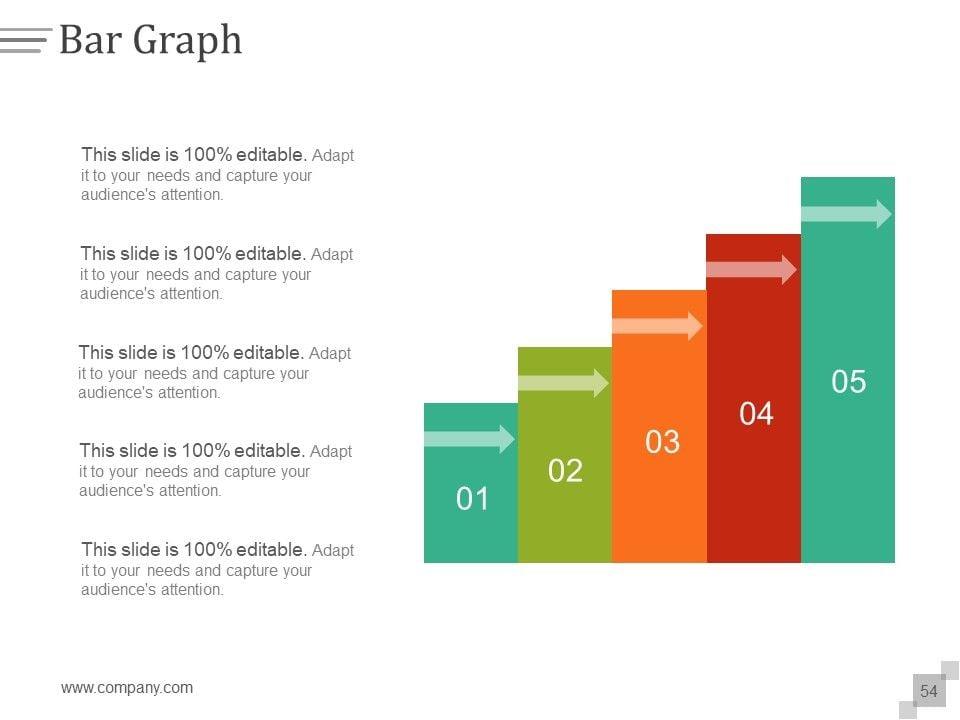 Bar Graph

This slide is 100% editable. Adapt it to your needs and capture your audience's attention.

This slide is 100% editable. Adapt it to your needs and capture your audience's attention.

This slide is 100% editable. Adapt it to your needs and capture your audience's attention.

This slide is 100% editable. Adapt it to your needs and capture your audience's attention.

This slide is 100% editable. Adapt it to your needs and capture your audience's attention.

01

02

03

04

05

www.company.com

54